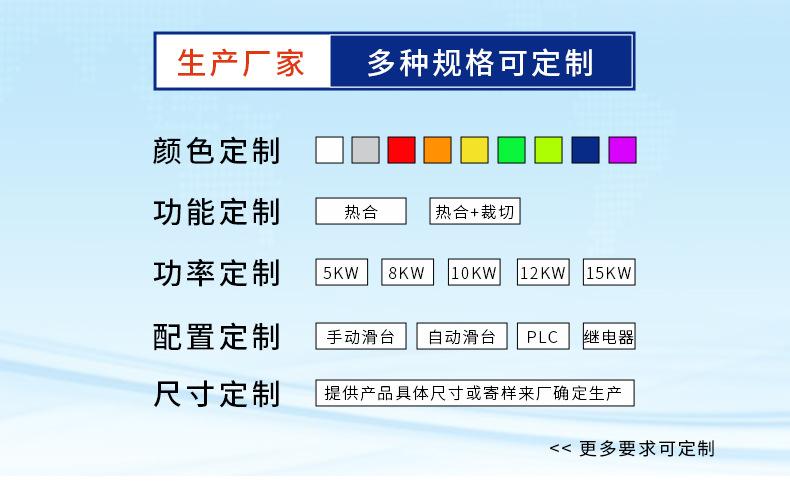 生产厂家 多种规格可定制

颜色定制

功能定制 热合 热合+裁切

功率定制 5KW 8KW 10KW 12KW 15KW

配置定制 手动滑台 自动滑台 PLC 继电器

尺寸定制 提供产品具体尺寸或寄样来厂确定生产

<< 更多要求可定制